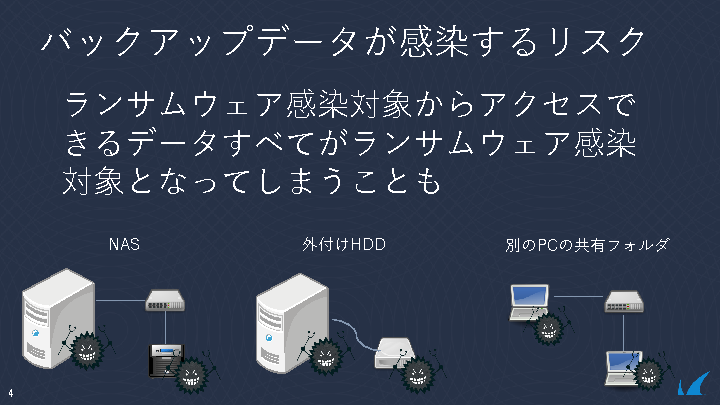 バックアップデータが感染するリスク

ランサムウェア感染対象からアクセスできるデータすべてがランサムウェア感染対象となってしまうことも

NAS

外付けHDD

別のPCの共有フォルダ

4